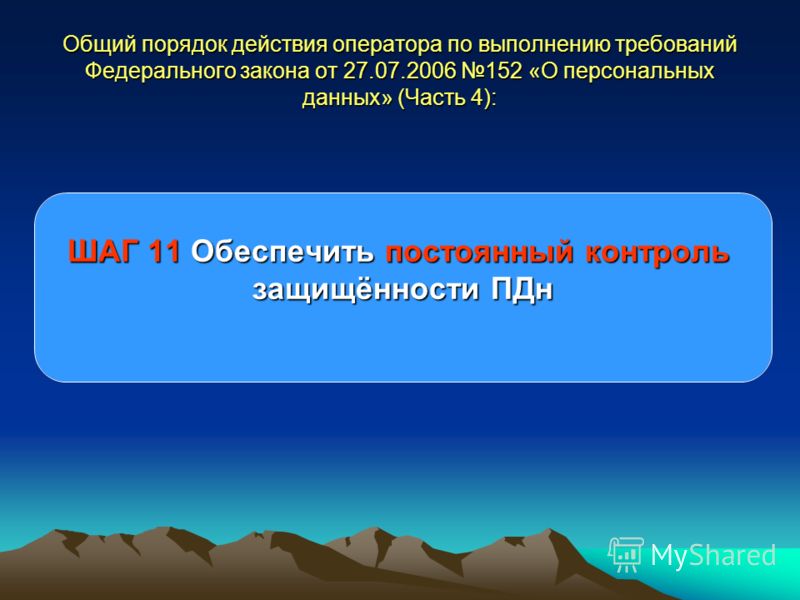 Общий порядок действия оператора по выполнению требований Федерального закона от 27.07.2006 №152 «О персональных данных» (Часть 4):

ШАГ 11 Обеспечить постоянный контроль защищённости ПДн

MyShared